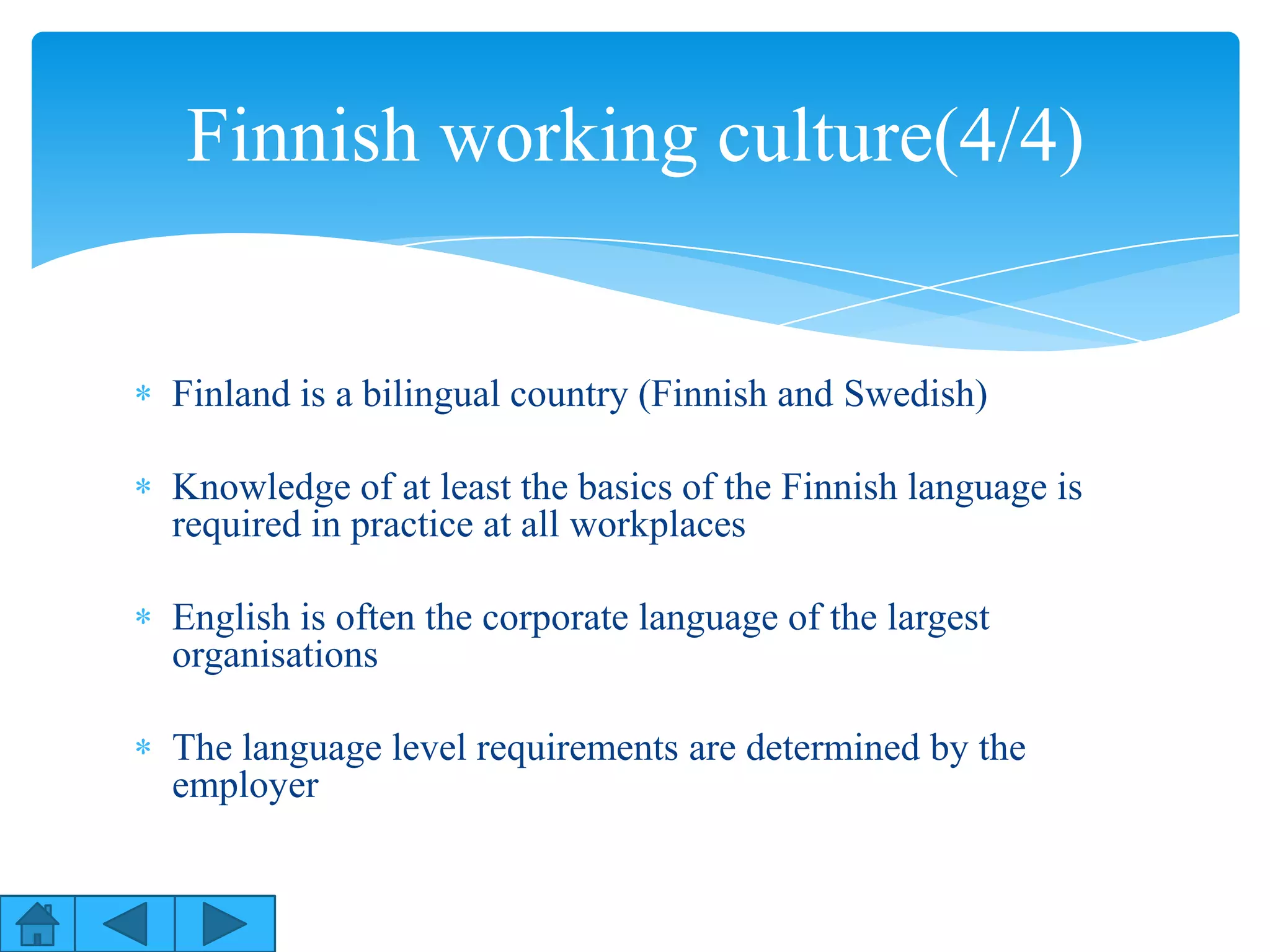 Finnish working culture(4/4)

* Finland is a bilingual country (Finnish and Swedish)

* Knowledge of at least the basics of the Finnish language is required in practice at all workplaces

* English is often the corporate language of the largest organisations

* The language level requirements are determined by the employer